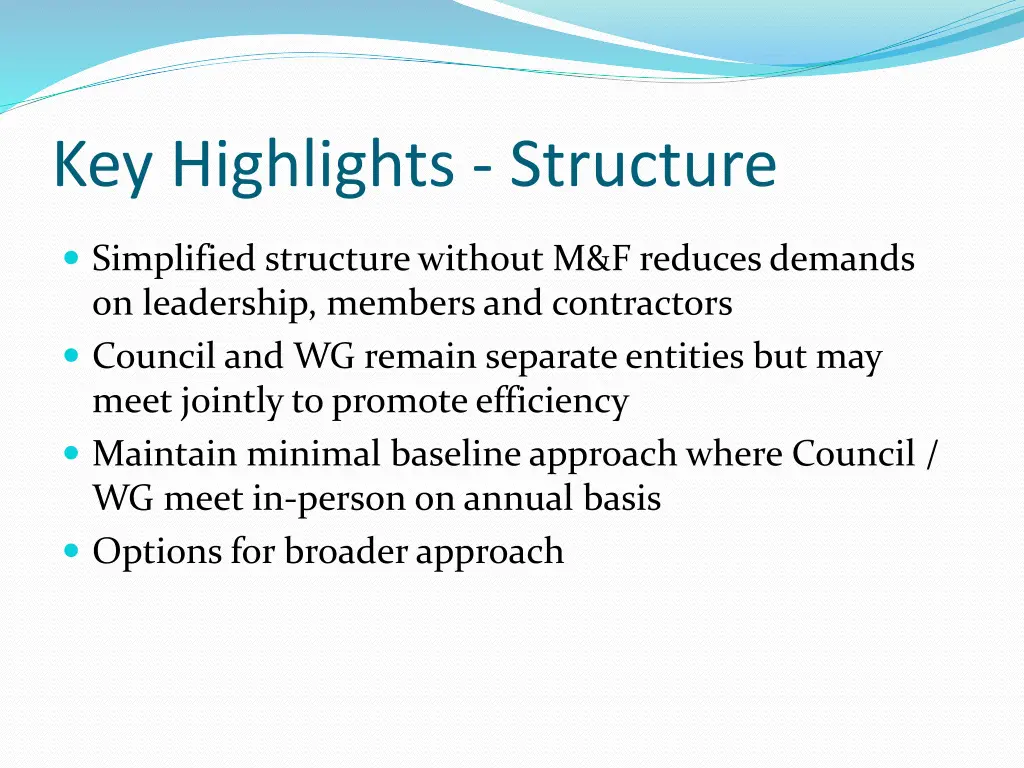 Key Highlights - Structure

- Simplified structure without M&F reduces demands on leadership, members and contractors
- Council and WG remain separate entities but may meet jointly to promote efficiency
- Maintain minimal baseline approach where Council / WG meet in-person on annual basis
- Options for broader approach